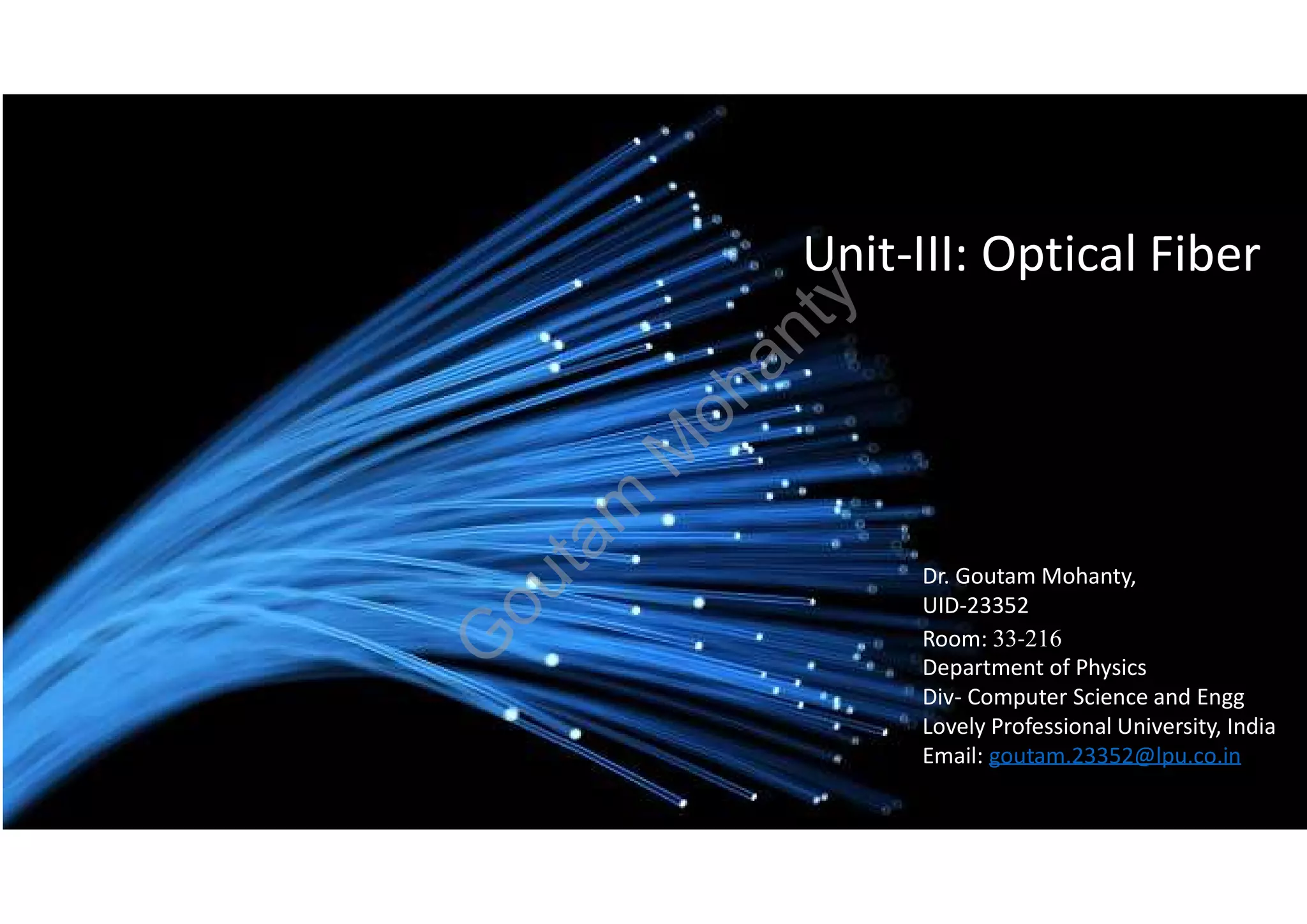 Unit-III: Optical Fiber

Goutam Mohanty

Dr. Goutam Mohanty,
UID-23352
Room: 33-216
Department of Physics
Div- Computer Science and Engg
Lovely Professional University, India
Email: goutam.23352@lpu.co.in